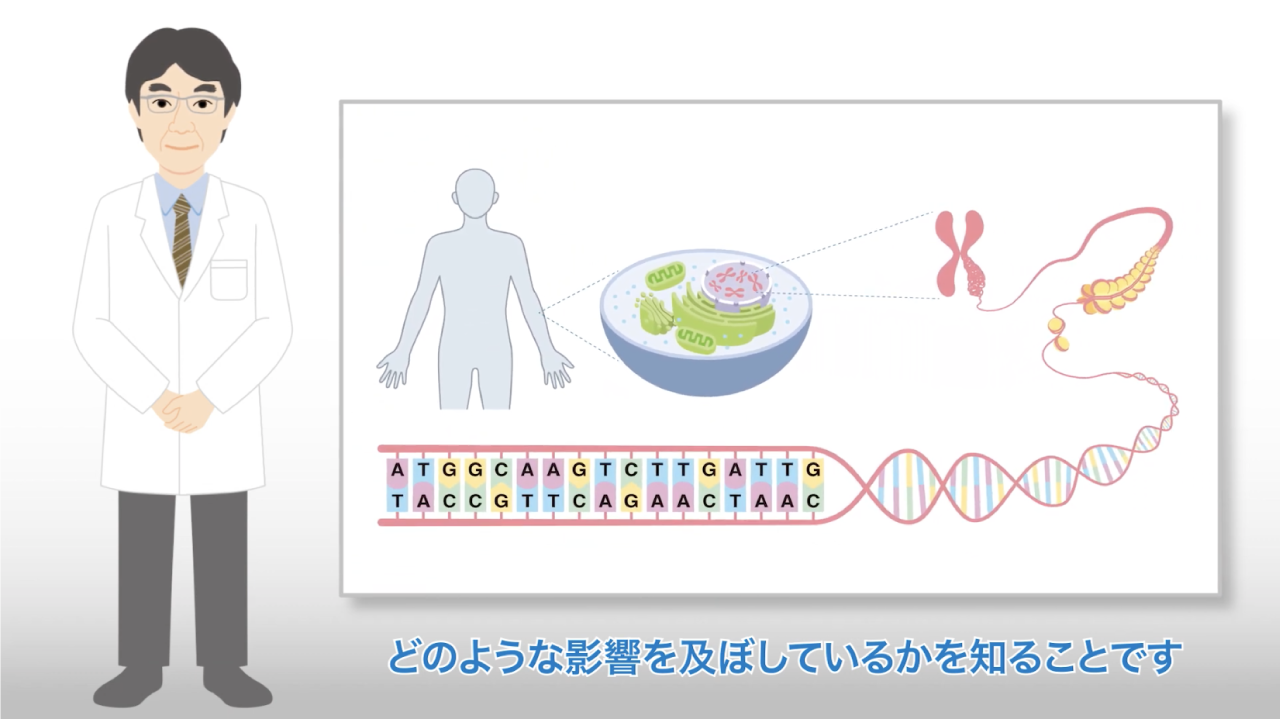 A T G G C A A G T C T T G A T T G
T A C C G T T C A G A A C T A A C

どのような影響を及ぼしているかを知ることです